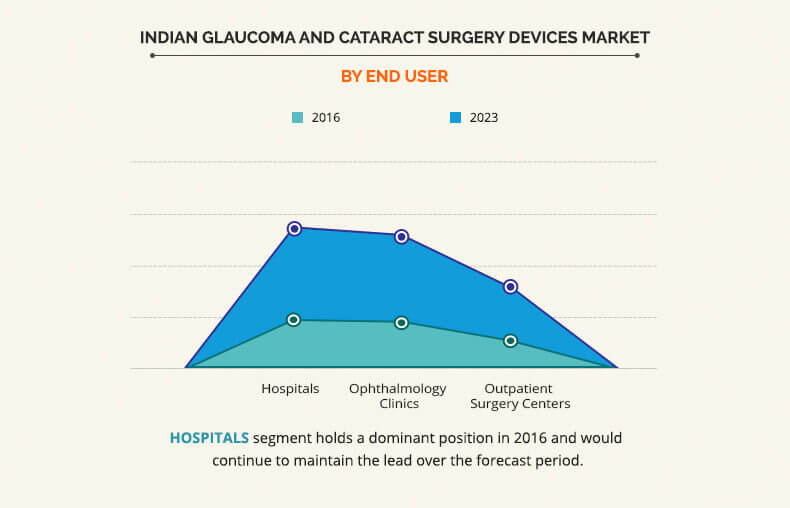 INDIAN GLAUCOMA AND CATARACT SURGERY DEVICES MARKET

BY END USER

2016

2023

Hospitals

Ophthalmology Clinics

Outpatient Surgery Centers

HOSPITALS segment holds a dominant position in 2016 and would continue to maintain the lead over the forecast period.